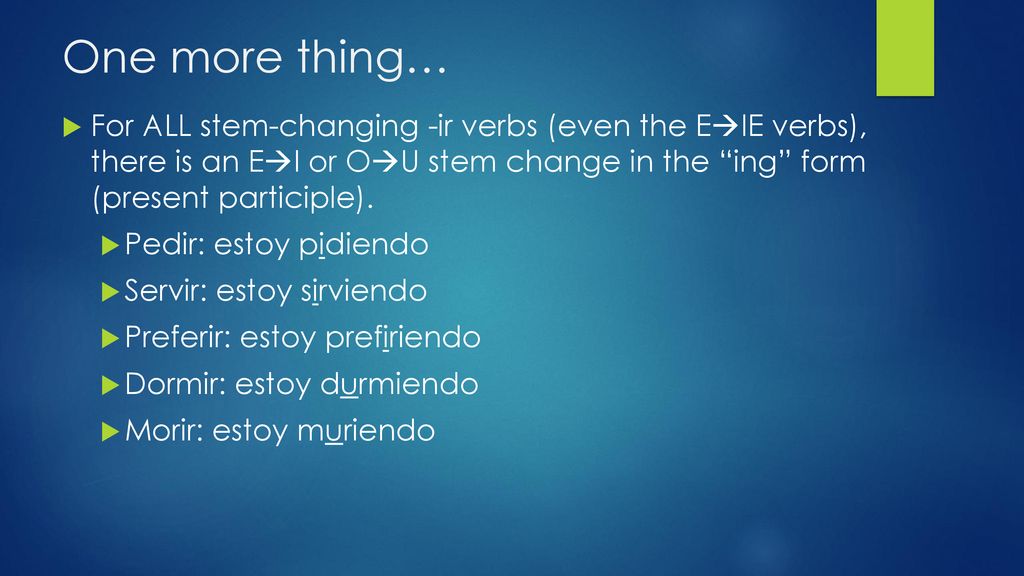 One more thing…

For ALL stem-changing -ir verbs (even the E→IE verbs), there is an E→I or O→U stem change in the "ing" form (present participle).

Pedir: estoy pidiendo

Servir: estoy sirviendo

Preferir: estoy prefiriendo

Dormir: estoy durmiendo

Morir: estoy muriendo